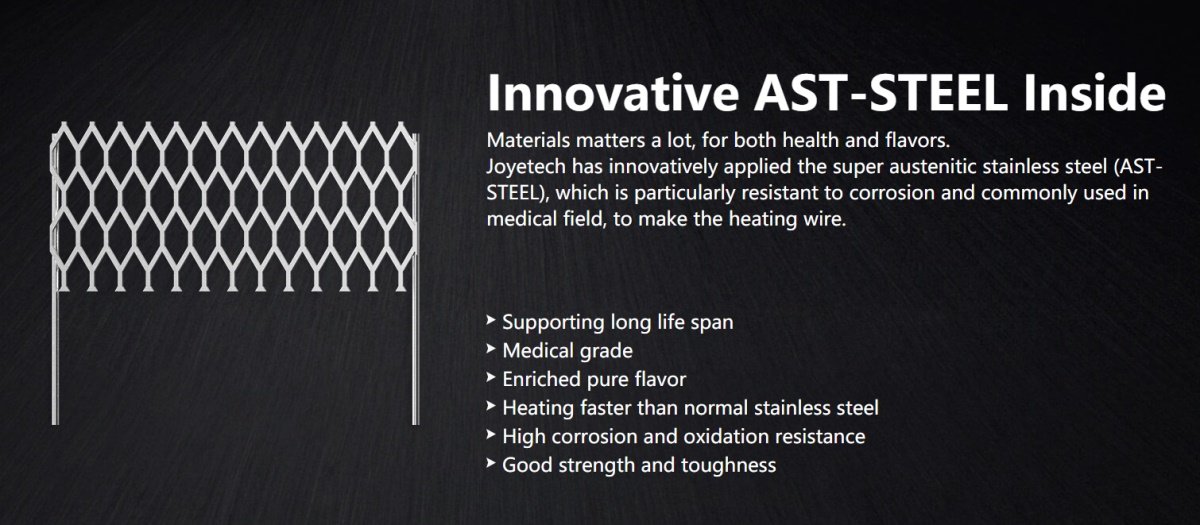 Innovative AST-STEEL Inside

Materials matters a lot, for both health and flavors.
Joyetech has innovatively applied the super austenitic stainless steel (AST-STEEL), which is particularly resistant to corrosion and commonly used in medical field, to make the heating wire.

➤ Supporting long life span
➤ Medical grade
➤ Enriched pure flavor
➤ Heating faster than normal stainless steel
➤ High corrosion and oxidation resistance
➤ Good strength and toughness